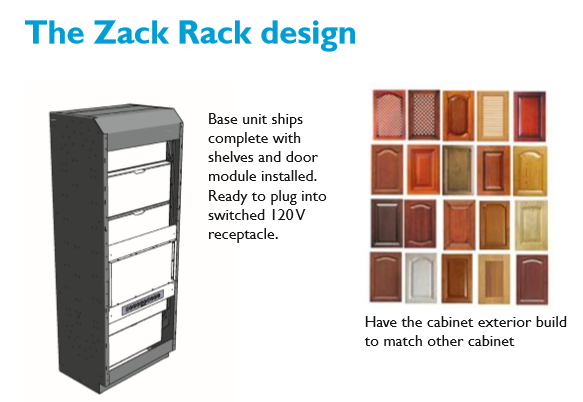 The Zack Rack design

Base unit ships complete with shelves and door module installed. Ready to plug into switched 120V receptacle.

Have the cabinet exterior build to match other cabinet